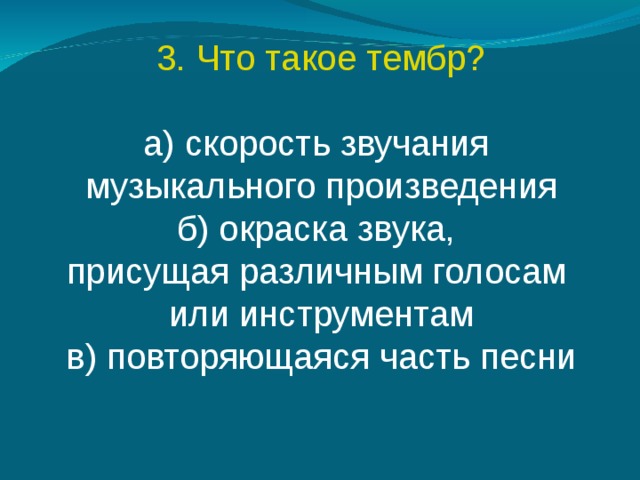 3. Что такое тембр?

а) скорость звучания музыкального произведения
б) окраска звука, присущая различным голосам или инструментам
в) повторяющаяся часть песни